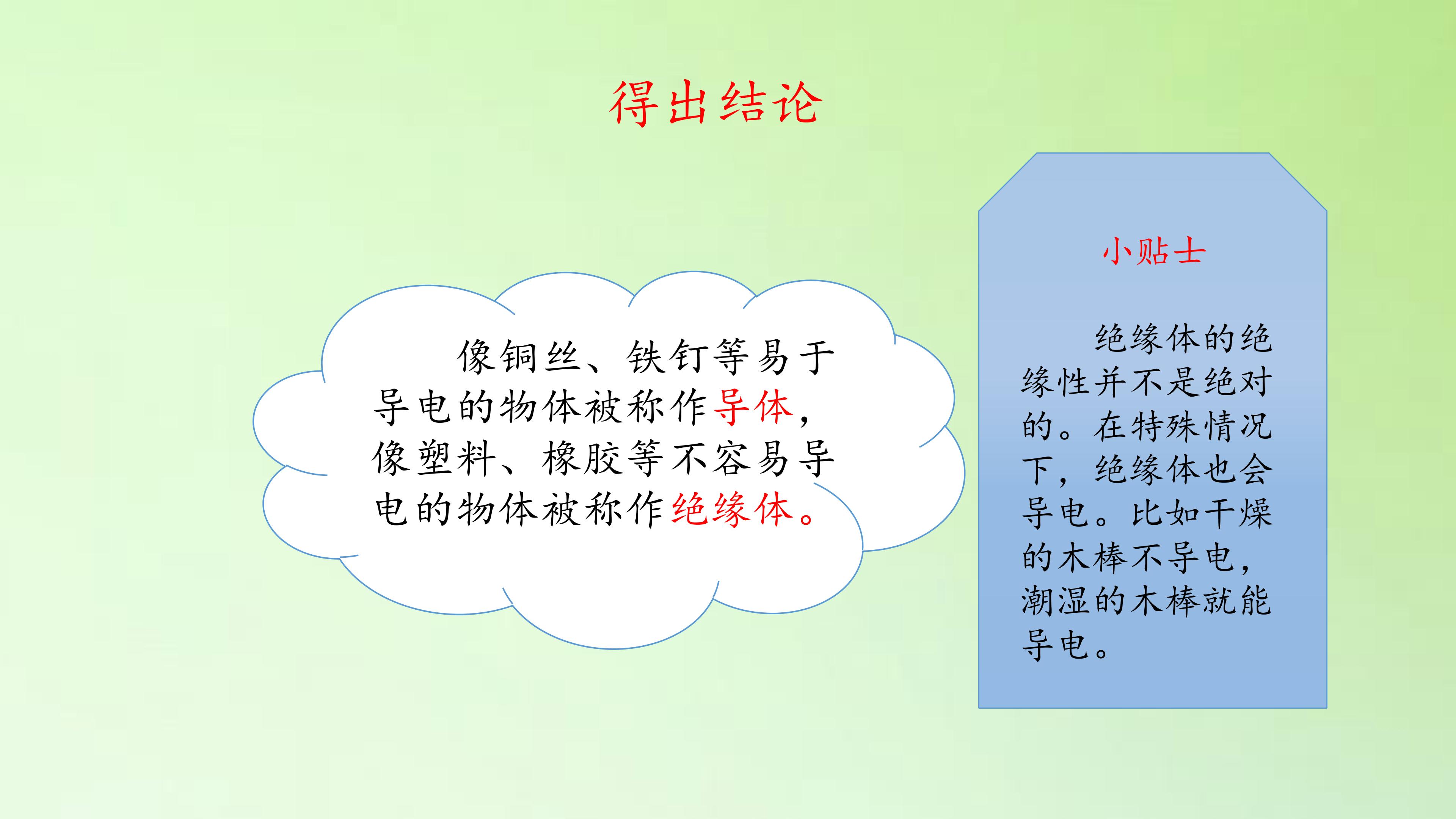 得出结论

像铜丝、铁钉等易于导电的物体被称作导体，像塑料、橡胶等不容易导电的物体被称作绝缘体。

小贴士

绝缘体的绝缘性并不是绝对的。在特殊情况下，绝缘体也会导电。比如干燥的木棒不导电，潮湿的木棒就能导电。